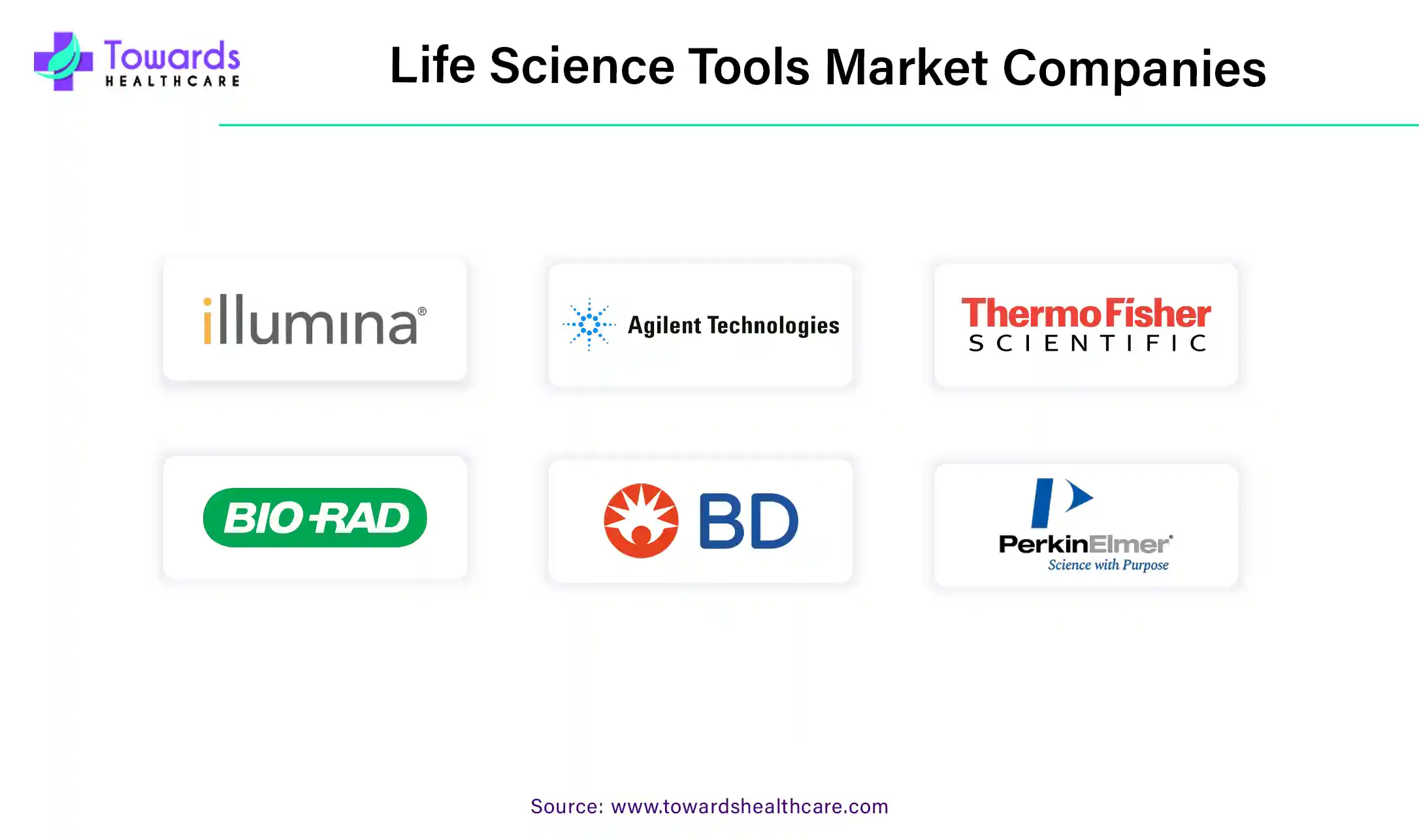 Towards
HEALTHCARE

Life Science Tools Market Companies

illumina®

Agilent Technologies

ThermoFisher
SCIENTIFIC

BIO-RAD

BD

PerkinElmer®
Science with Purpose

Source: www.towardshealthcare.com